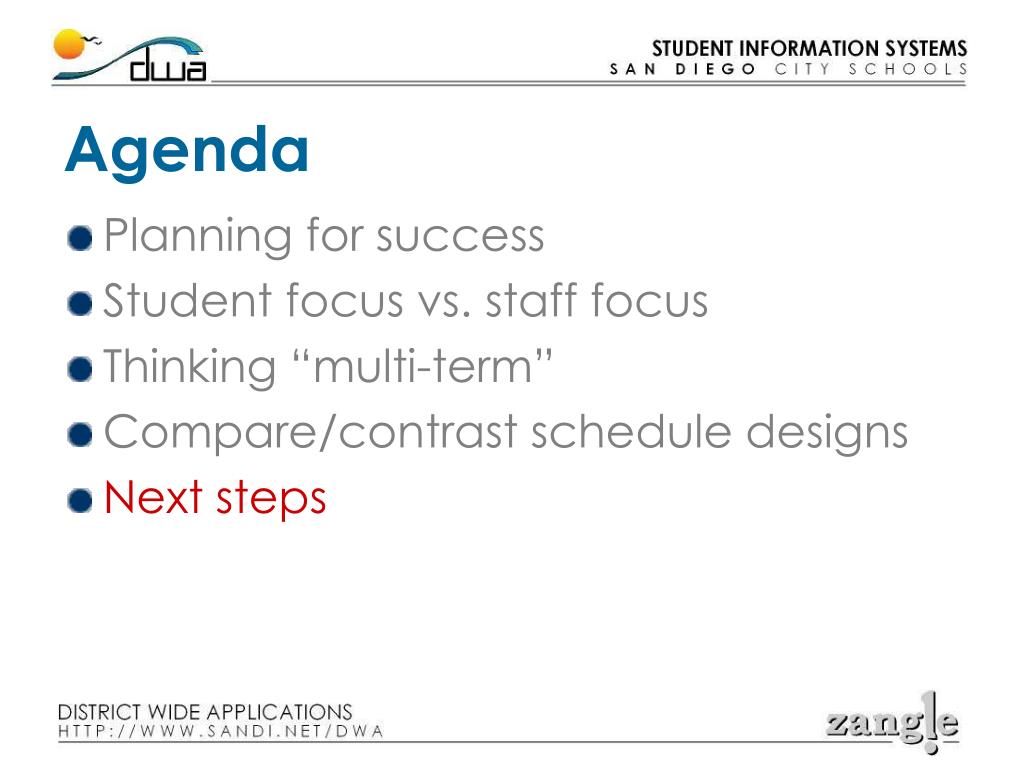 dwa

STUDENT INFORMATION SYSTEMS
SAN DIEGO CITY SCHOOLS

Agenda

Planning for success
Student focus vs. staff focus
Thinking “multi-term”
Compare/contrast schedule designs
Next steps

DISTRICT WIDE APPLICATIONS
HTTP://WWW.SANDI.NET/DWA

zangle